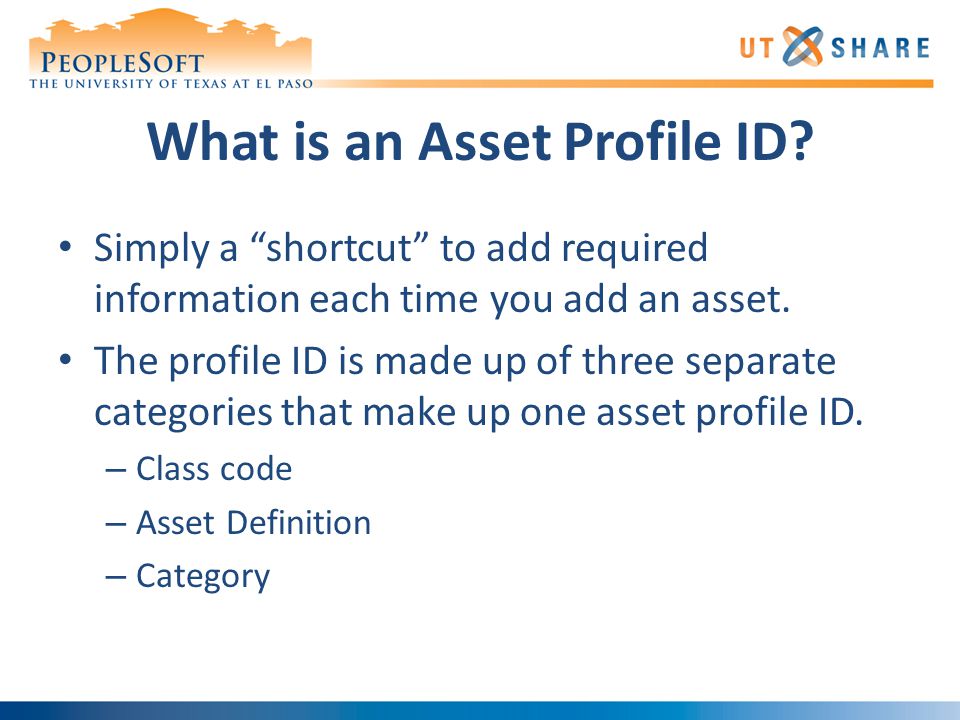 PEOPLESOFT
THE UNIVERSITY OF TEXAS AT EL PASO

UT SHARE

What is an Asset Profile ID?

• Simply a “shortcut” to add required information each time you add an asset.
• The profile ID is made up of three separate categories that make up one asset profile ID.
– Class code
– Asset Definition
– Category